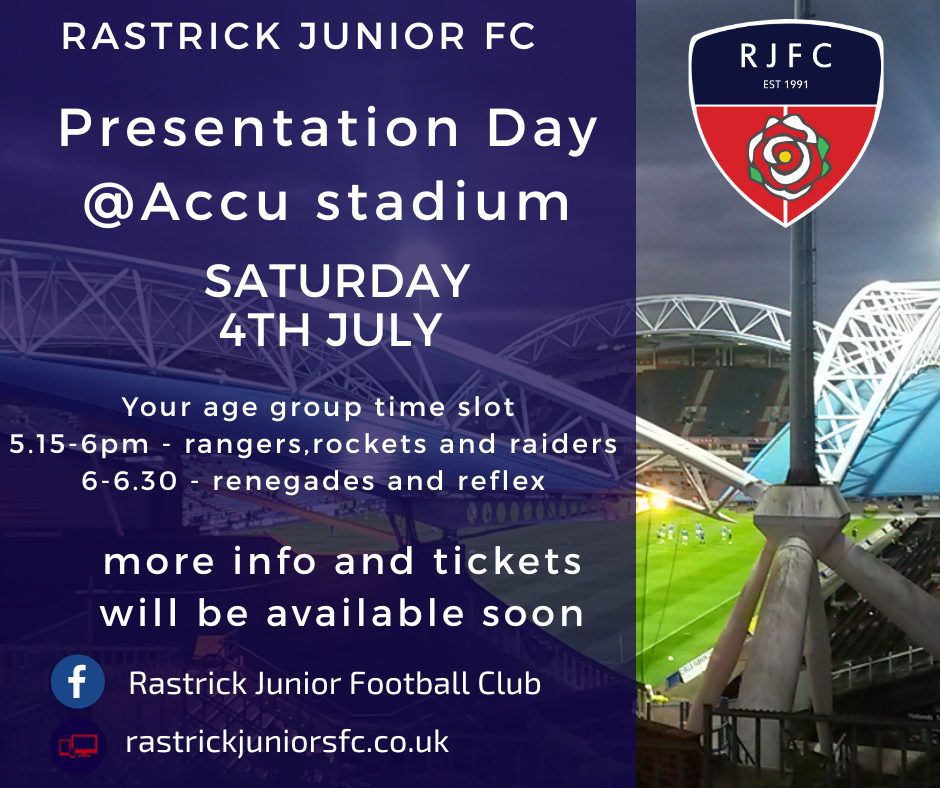 RASTRICK JUNIOR FC

Presentation Day @Accu stadium

SATURDAY 4TH JULY

Your age group time slot
5.15-6pm - rangers,rockets and raiders
6-6.30 - renegades and reflex

more info and tickets will be available soon

Rastrick Junior Football Club

rastrickjuniorsfc.co.uk

RJFC
EST 1991